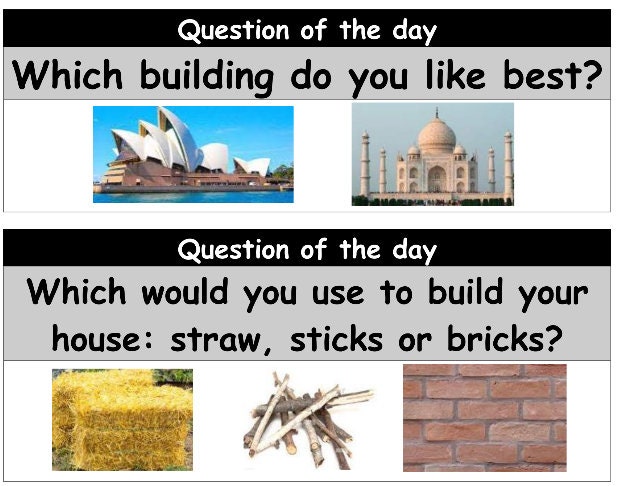 Question of the day

Which building do you like best?

Question of the day

Which would you use to build your house: straw, sticks or bricks?